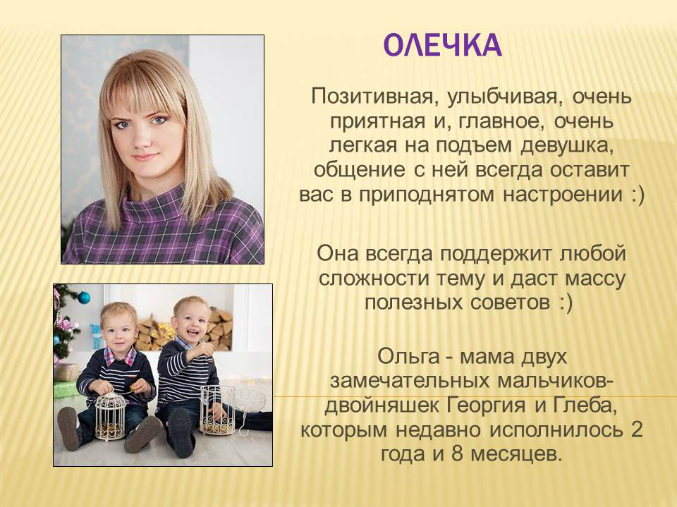 ОЛЕЧКА

Позитивная, улыбчивая, очень приятная и, главное, очень легкая на подъем девушка, общение с ней всегда оставит вас в приподнятом настроении :)

Она всегда поддержит любой сложности тему и даст массу полезных советов :)

Ольга - мама двух замечательных мальчиков-двойняшек Георгия и Глеба, которым недавно исполнилось 2 года и 8 месяцев.